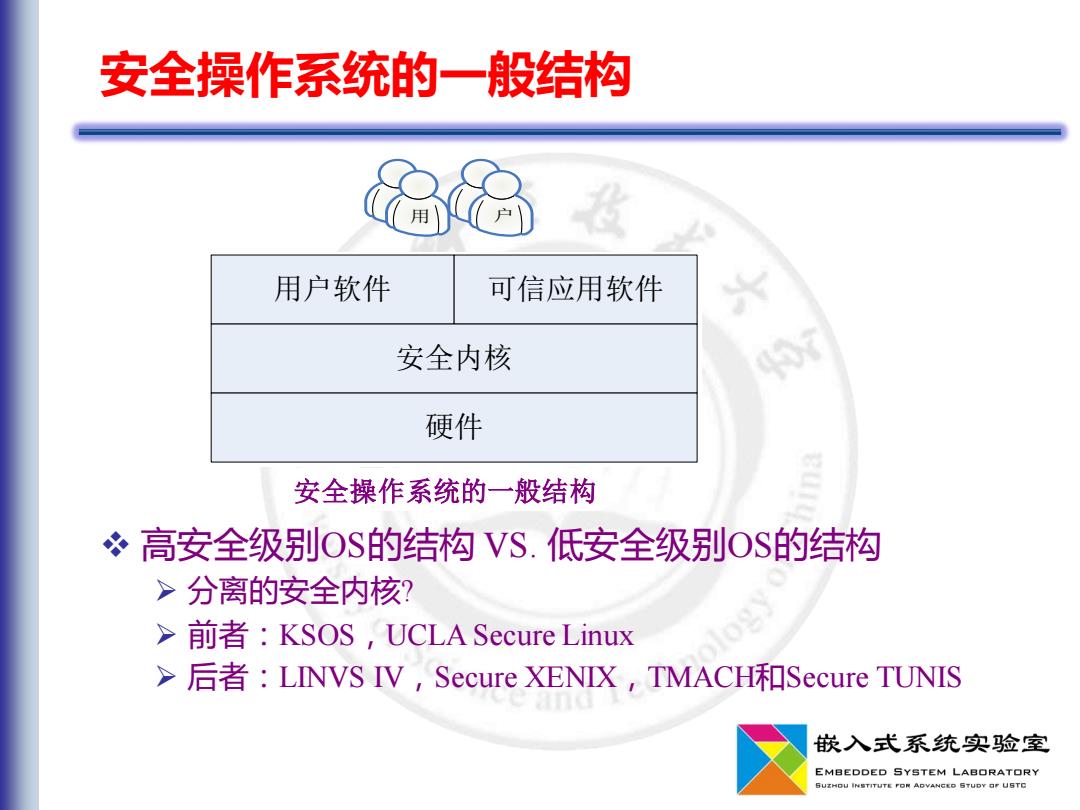 安全操作系统的一般结构

用 户

| 用户软件 | 可信应用软件 |
|---|---|
| 安全内核 | |
| 硬件 | |

安全操作系统的一般结构

❖ 高安全级别OS的结构 VS. 低安全级别OS的结构
➢ 分离的安全内核?
➢ 前者：KSOS，UCLA Secure Linux
➢ 后者：LINVS IV，Secure XENIX，TMACH和Secure TUNIS

嵌入式系统实验室
EMBEDDED SYSTEM LABORATORY
SUZHOU INSTITUTE FOR ADVANCED STUDY OF USTC